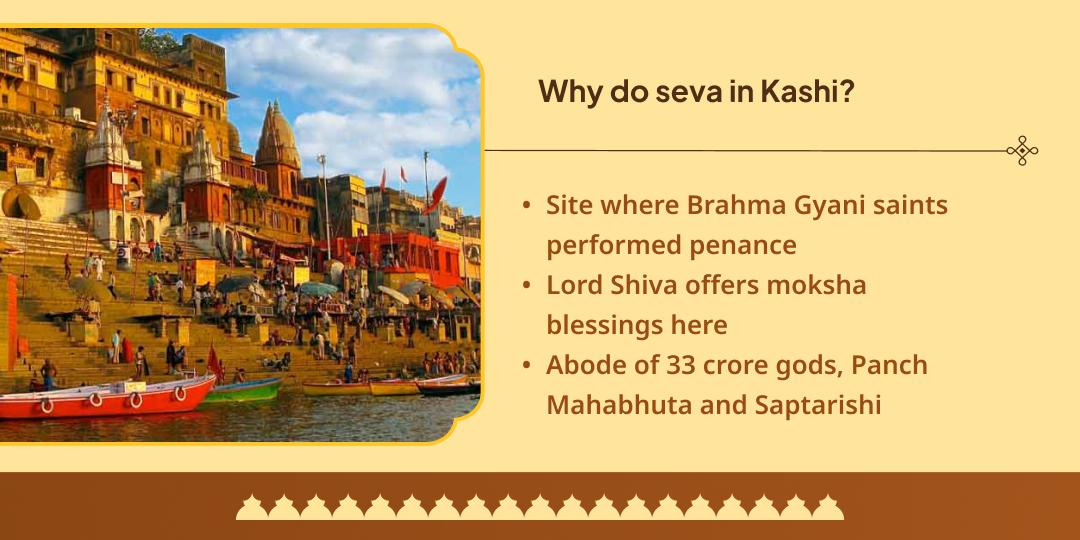 Why do seva in Kashi?

• Site where Brahma Gyani saints performed penance
• Lord Shiva offers moksha blessings here
• Abode of 33 crore gods, Panch Mahabhuta and Saptarishi